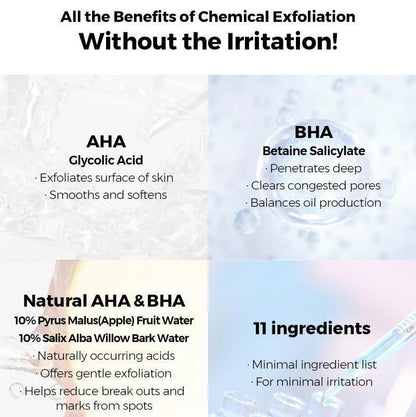 All the Benefits of Chemical Exfoliation
Without the Irritation!

AHA
Glycolic Acid
· Exfoliates surface of skin
· Smooths and softens

BHA
Betaine Salicylate
· Penetrates deep
· Clears congested pores
· Balances oil production

Natural AHA & BHA
10% Pyrus Malus(Apple) Fruit Water
10% Salix Alba Willow Bark Water
· Naturally occurring acids
· Offers gentle exfoliation
· Helps reduce break outs and marks from spots

11 ingredients
· Minimal ingredient list
· For minimal irritation